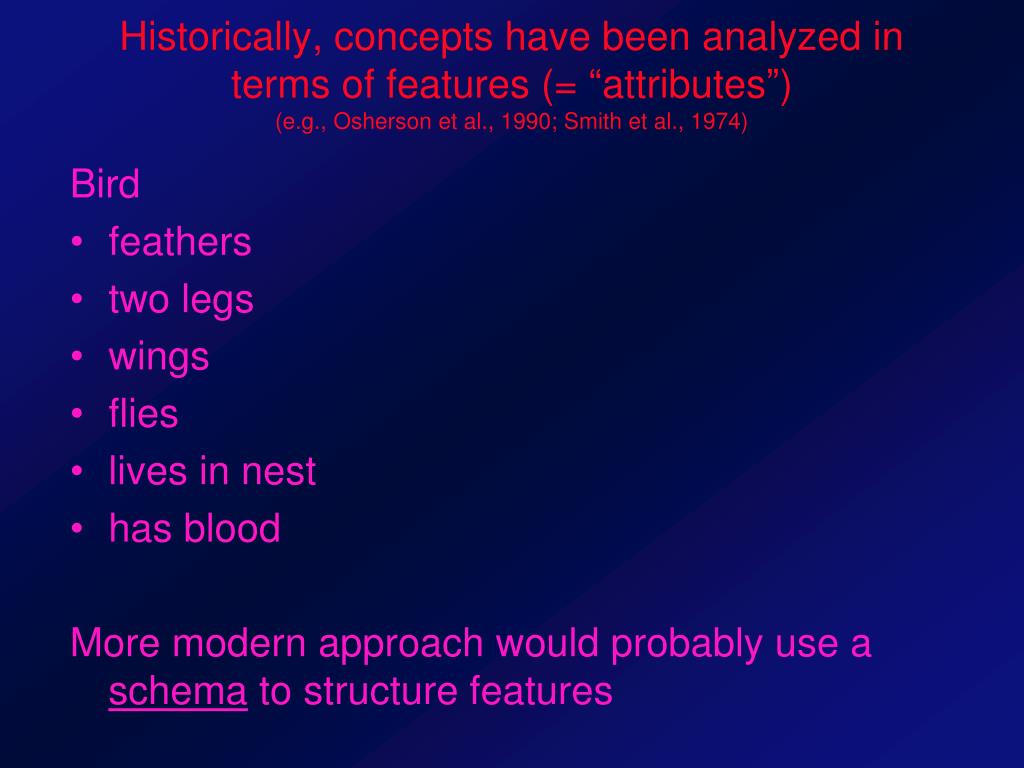 Historically, concepts have been analyzed in terms of features (= “attributes”)
(e.g., Osherson et al., 1990; Smith et al., 1974)

Bird
• feathers
• two legs
• wings
• flies
• lives in nest
• has blood

More modern approach would probably use a schema to structure features